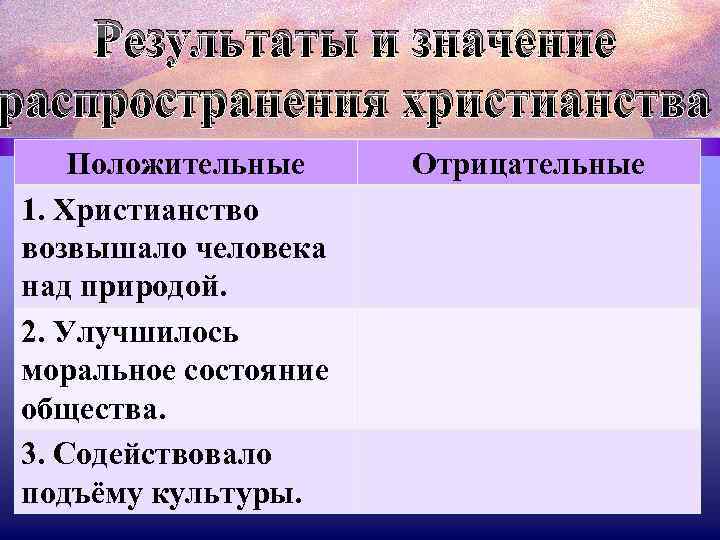 Результаты и значение распространения христианства

| Положительные | Отрицательные |
|---|---|
| 1. Христианство возвышало человека над природой. | |
| 2. Улучшилось моральное состояние общества. | |
| 3. Содействовало подъёму культуры. | |